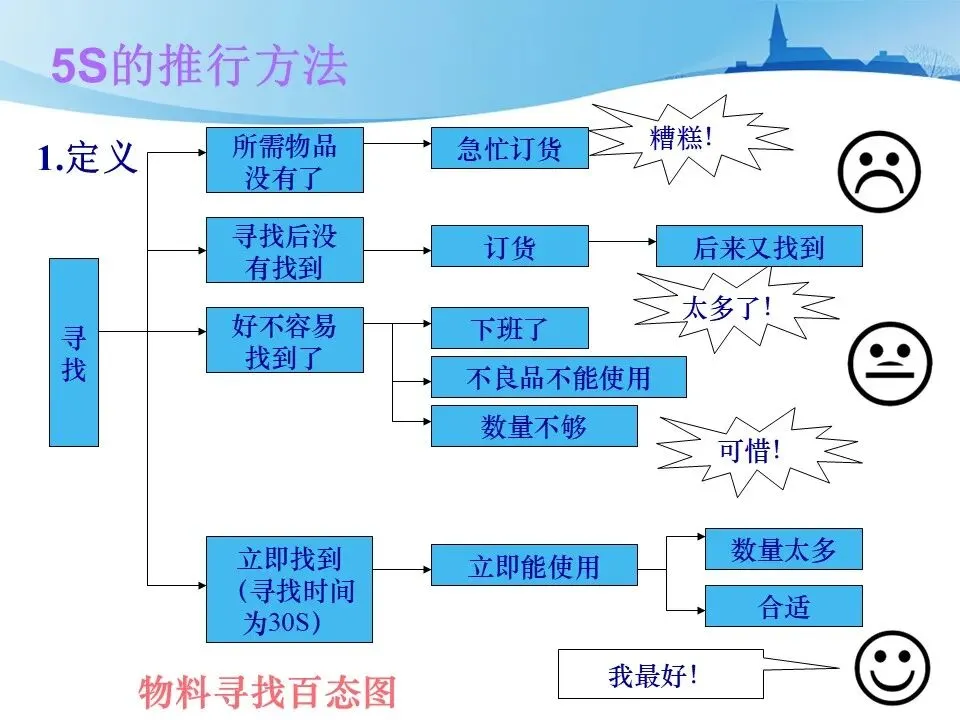 5S的推行方法

1.定义

寻找

所需物品没有了

急忙订货

糟糕!

寻找后没有找到

订货

后来又找到

太多了!

好不容易找到了

下班了

不良品不能使用

数量不够

可惜!

立即找到（寻找时间为30S）

立即能使用

数量太多

合适

我最好!

物料寻找百态图